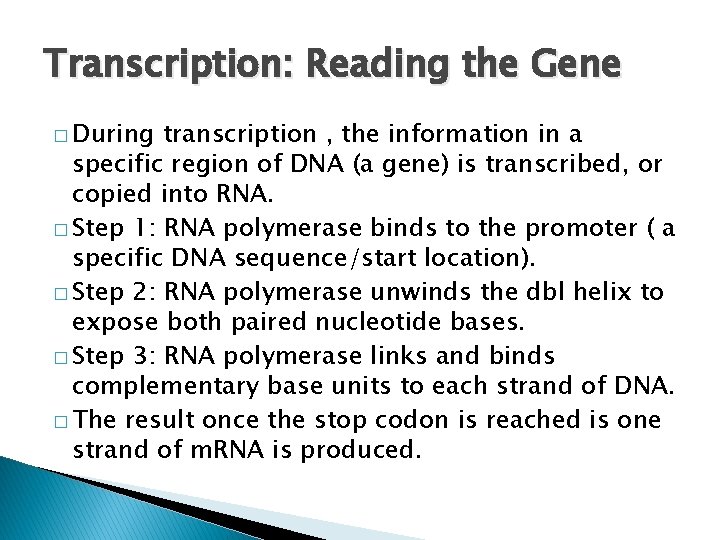 Transcription: Reading the Gene

□ During transcription , the information in a specific region of DNA (a gene) is transcribed, or copied into RNA.

□ Step 1: RNA polymerase binds to the promoter ( a specific DNA sequence/start location).

□ Step 2: RNA polymerase unwinds the dbl helix to expose both paired nucleotide bases.

□ Step 3: RNA polymerase links and binds complementary base units to each strand of DNA.

□ The result once the stop codon is reached is one strand of mRNA is produced.